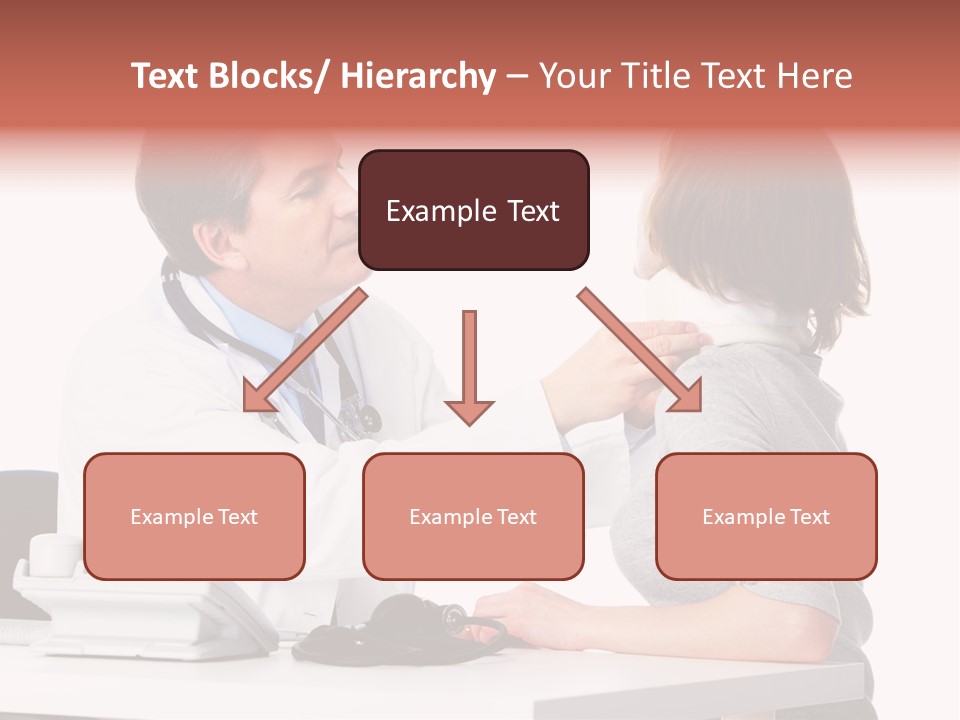 Text Blocks/ Hierarchy – Your Title Text Here

Example Text

Example Text

Example Text

Example Text